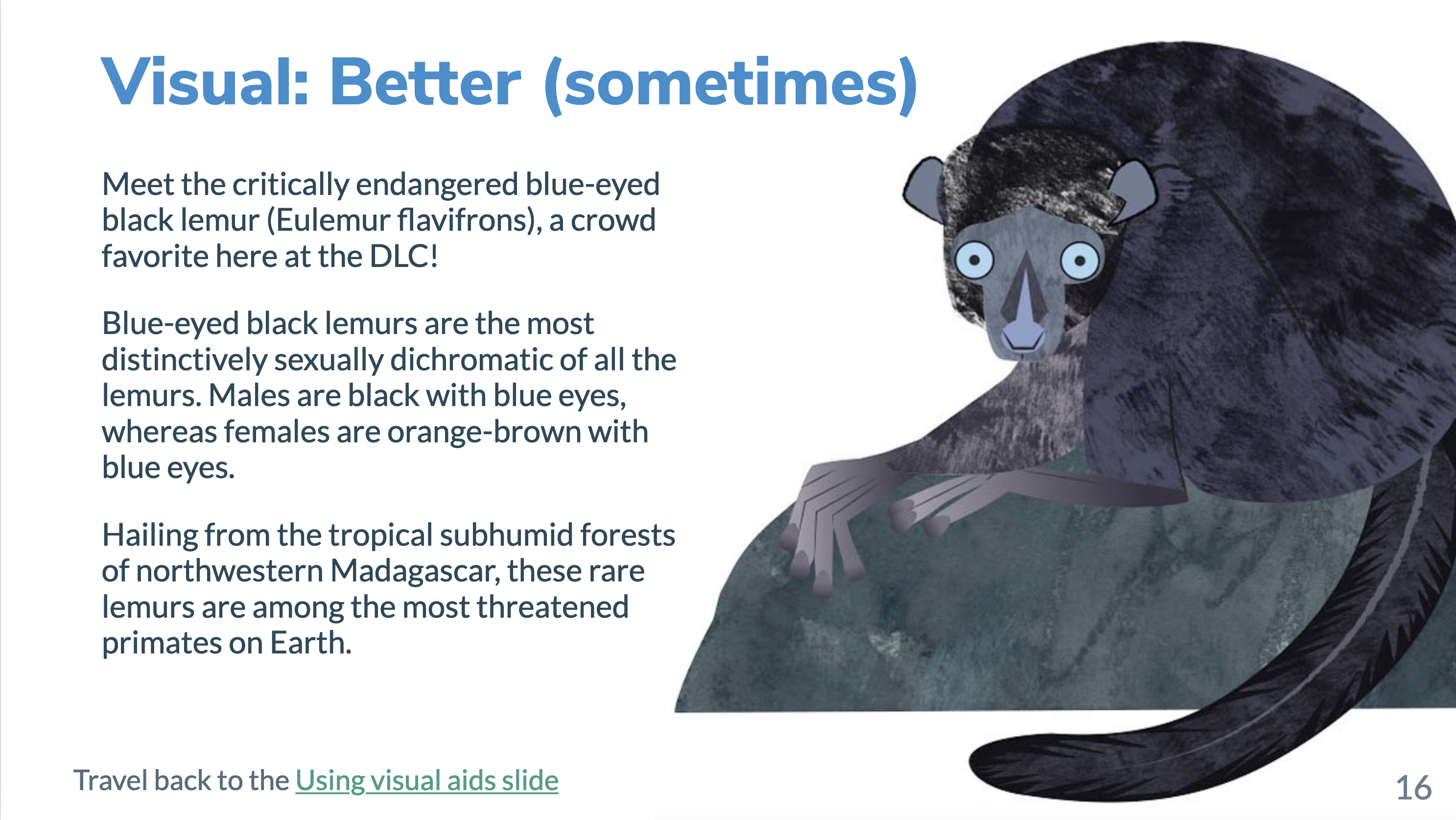 Visual: Better (sometimes)

Meet the critically endangered blue-eyed black lemur (Eulemur flavifrons), a crowd favorite here at the DLC!

Blue-eyed black lemurs are the most distinctively sexually dichromatic of all the lemurs. Males are black with blue eyes, whereas females are orange-brown with blue eyes.

Hailing from the tropical subhumid forests of northwestern Madagascar, these rare lemurs are among the most threatened primates on Earth.

Travel back to the Using visual aids slide

16